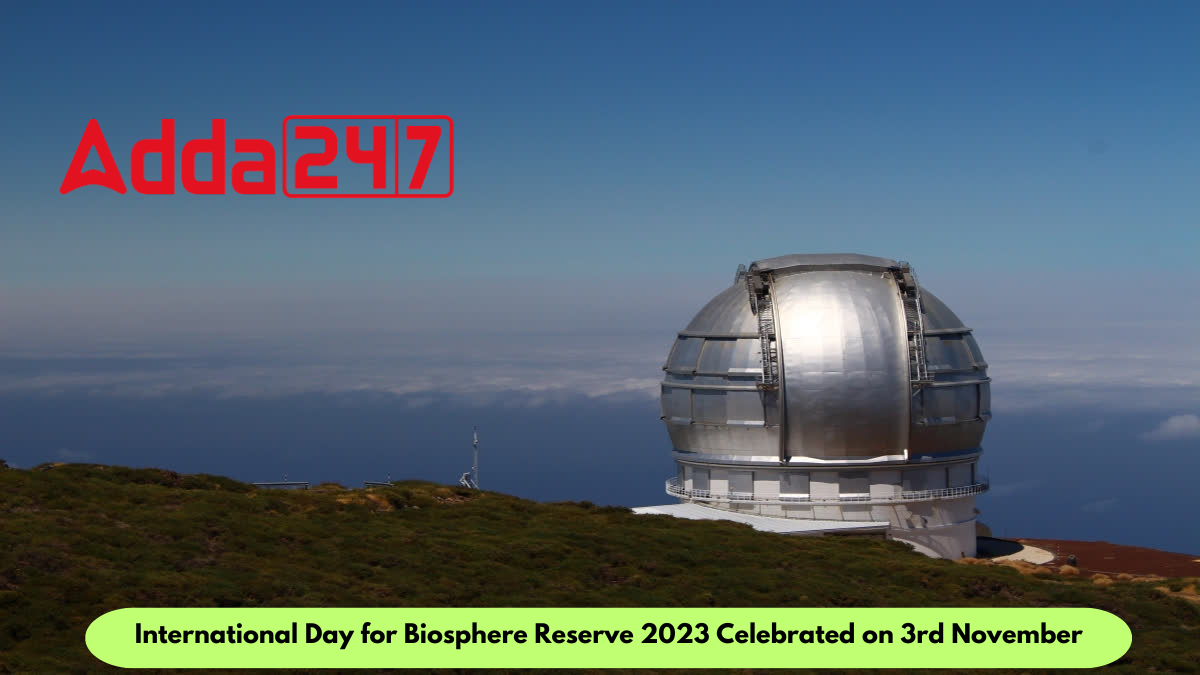 Adda247

International Day for Biosphere Reserve 2023 Celebrated on 3rd November